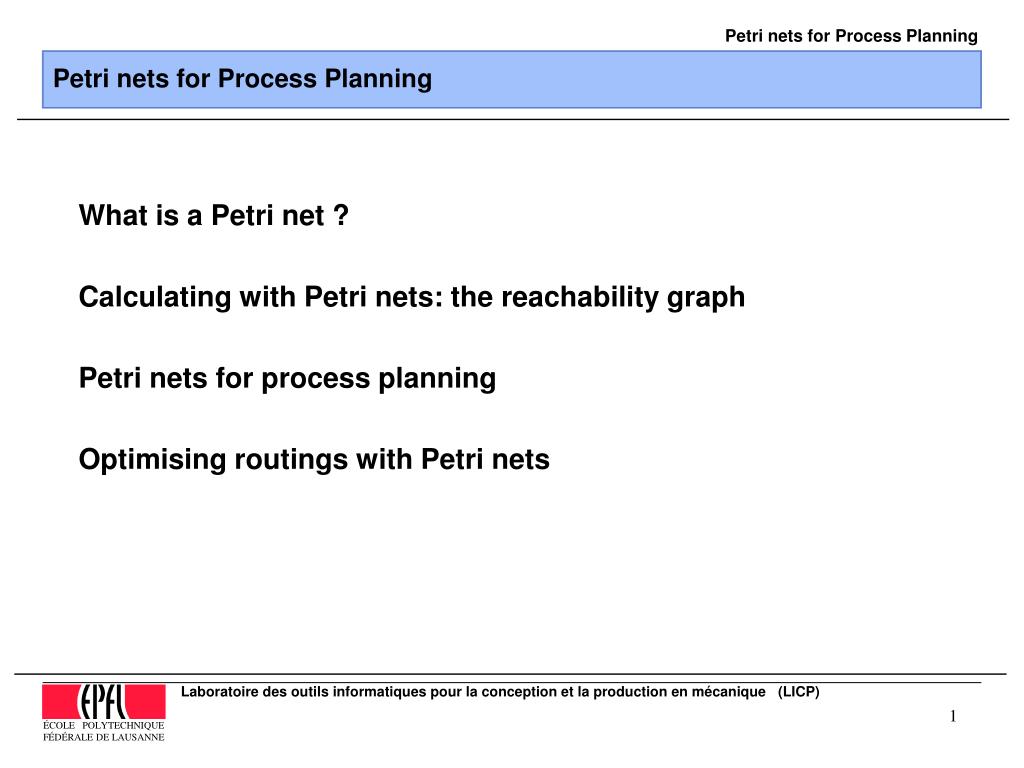 Petri nets for Process Planning

Petri nets for Process Planning

What is a Petri net ?

Calculating with Petri nets: the reachability graph

Petri nets for process planning

Optimising routings with Petri nets

EPFL
ÉCOLE POLYTECHNIQUE FÉDÉRALE DE LAUSANNE

Laboratoire des outils informatiques pour la conception et la production en mécanique (LICP)

1